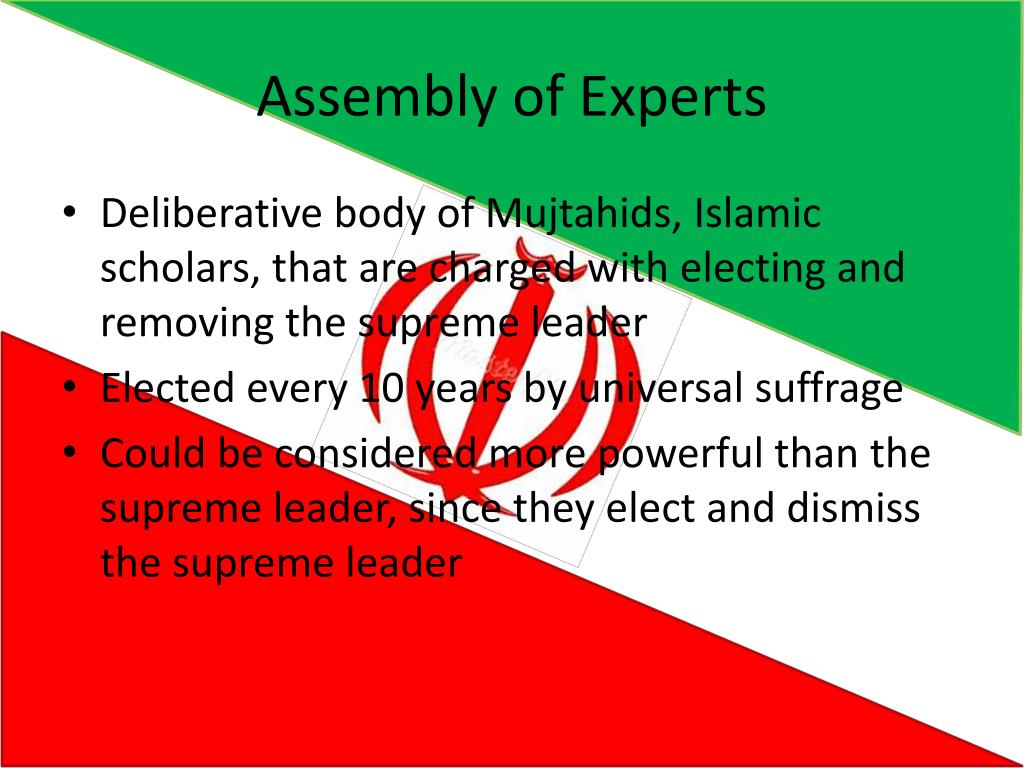 Assembly of Experts

• Deliberative body of Mujtahids, Islamic scholars, that are charged with electing and removing the supreme leader
• Elected every 10 years by universal suffrage
• Could be considered more powerful than the supreme leader, since they elect and dismiss the supreme leader